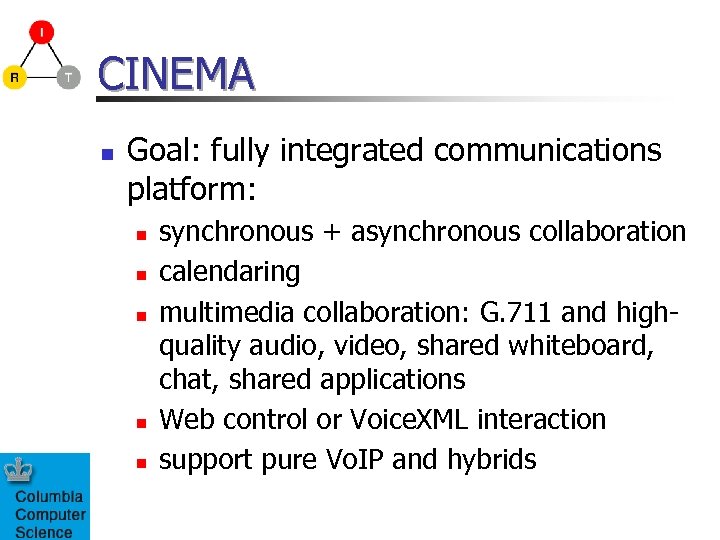 I
R
T

CINEMA

- Goal: fully integrated communications platform:
  - synchronous + asynchronous collaboration
  - calendaring
  - multimedia collaboration: G.711 and high-quality audio, video, shared whiteboard, chat, shared applications
  - Web control or VoiceXML interaction
  - support pure VoIP and hybrids

Columbia Computer Science